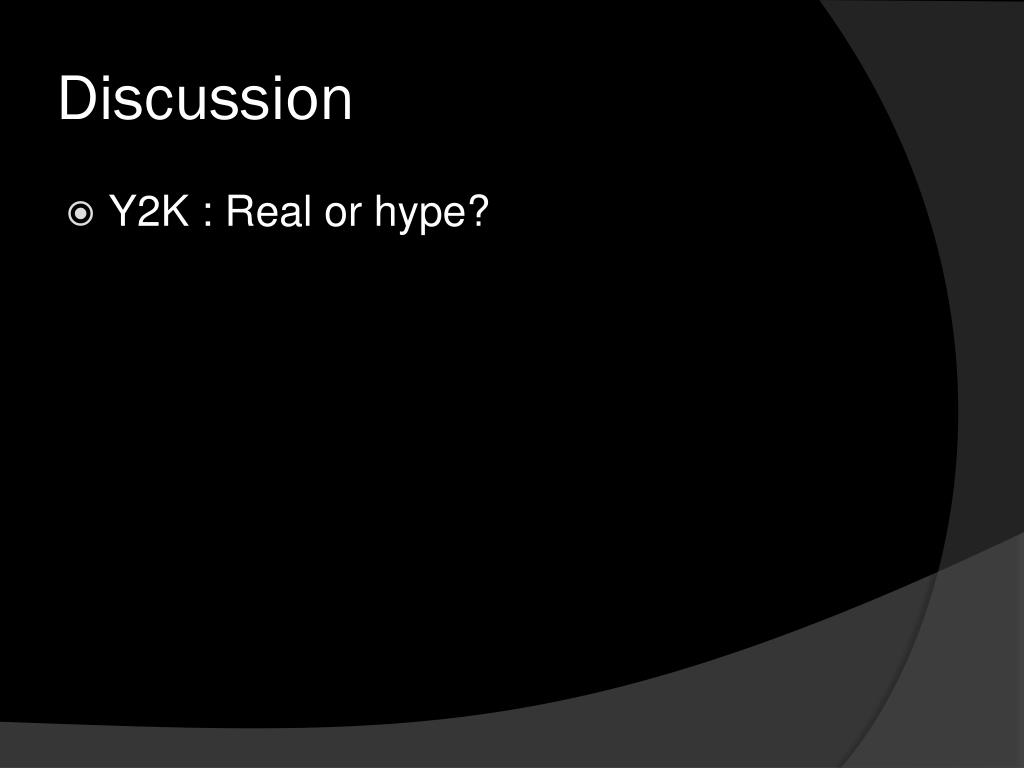 Discussion

Y2K : Real or hype?